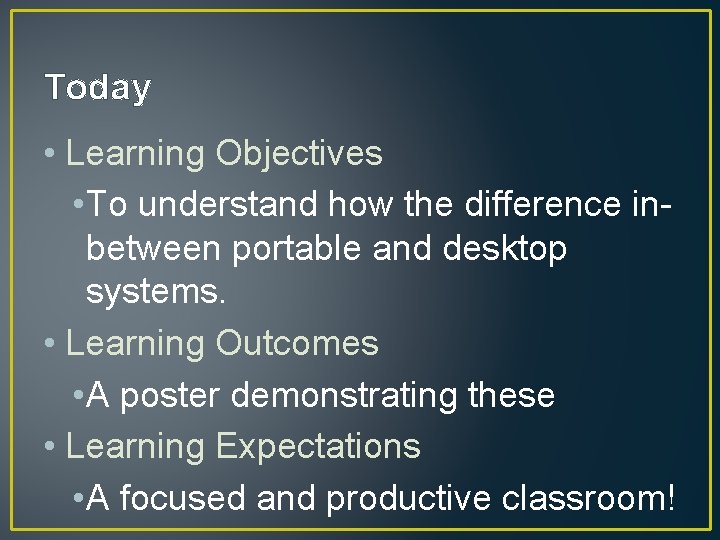 Today

• Learning Objectives
  • To understand how the difference in-between portable and desktop systems.
• Learning Outcomes
  • A poster demonstrating these
• Learning Expectations
  • A focused and productive classroom!